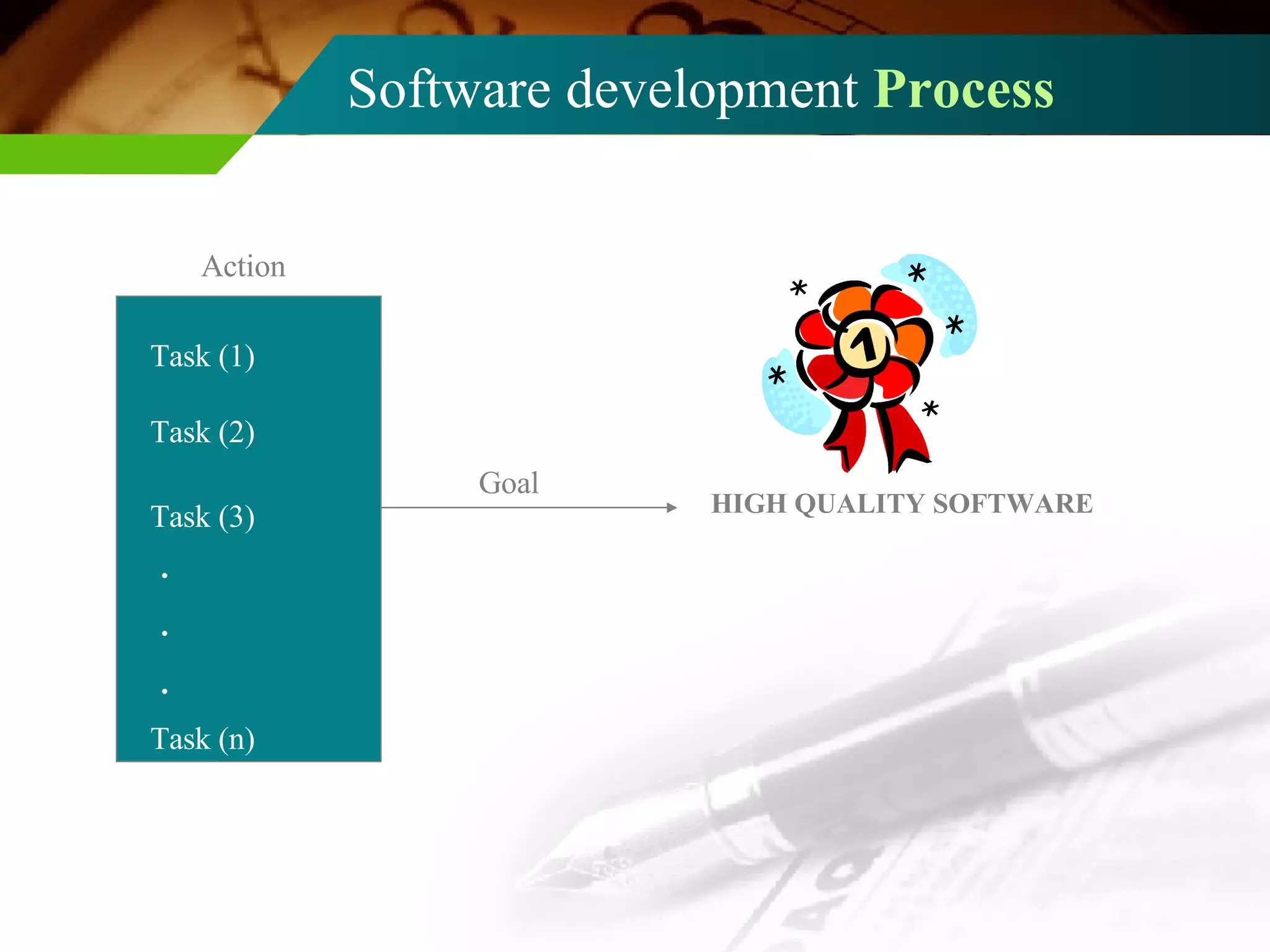 Software development Process

Action

Task (1)

Task (2)

Task (3)

.

.

.

Task (n)

Goal

1

HIGH QUALITY SOFTWARE